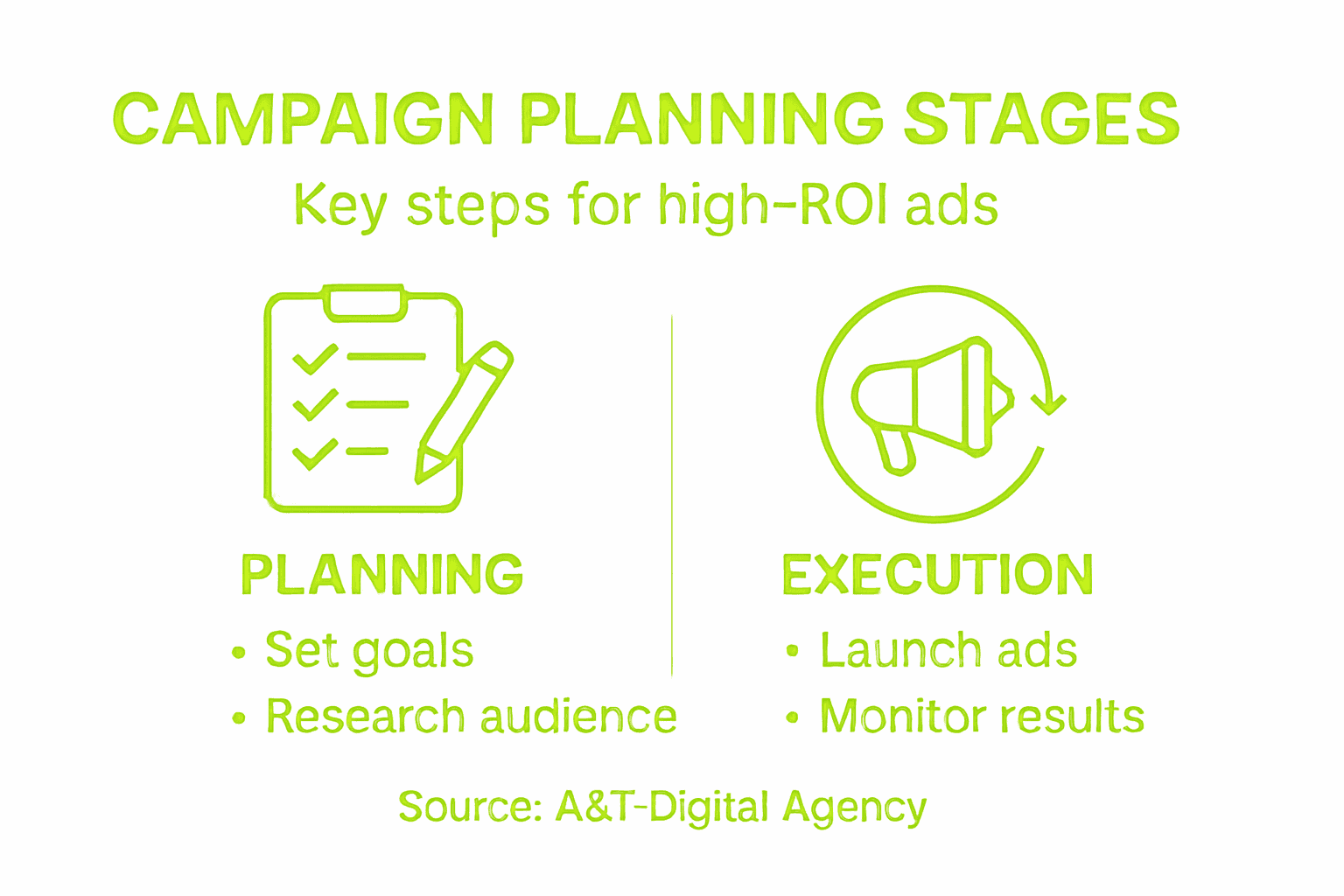 CAMPAIGN PLANNING STAGES

Key steps for high-ROI ads

PLANNING

• Set goals
• Research audience

EXECUTION

• Launch ads
• Monitor results

Source: A&T-Digital Agency